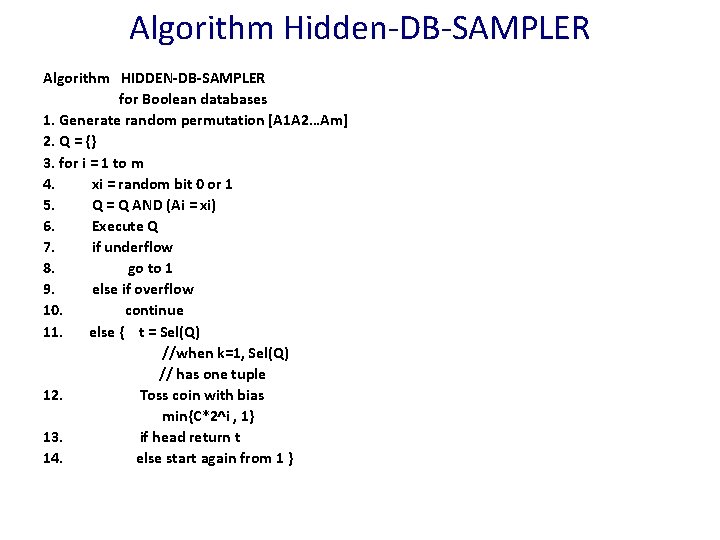 Algorithm Hidden-DB-SAMPLER

Algorithm HIDDEN-DB-SAMPLER
for Boolean databases
1. Generate random permutation [A1A2…Am]
2. Q = {}
3. for i = 1 to m
4. xi = random bit 0 or 1
5. Q = Q AND (Ai = xi)
6. Execute Q
7. if underflow
8. go to 1
9. else if overflow
10. continue
11. else { t = Sel(Q)
//when k=1, Sel(Q)
// has one tuple
12. Toss coin with bias
min{C*2^i , 1}
13. if head return t
14. else start again from 1 }